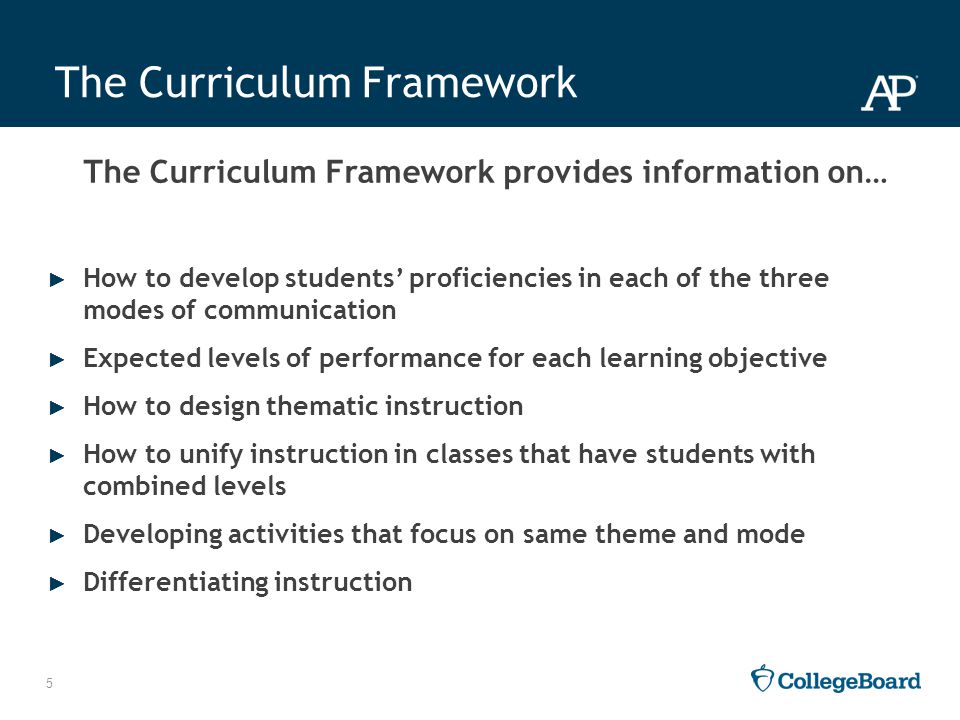 The Curriculum Framework

AP

The Curriculum Framework provides information on…

► How to develop students' proficiencies in each of the three modes of communication

► Expected levels of performance for each learning objective

► How to design thematic instruction

► How to unify instruction in classes that have students with combined levels

► Developing activities that focus on same theme and mode

► Differentiating instruction

5

CollegeBoard